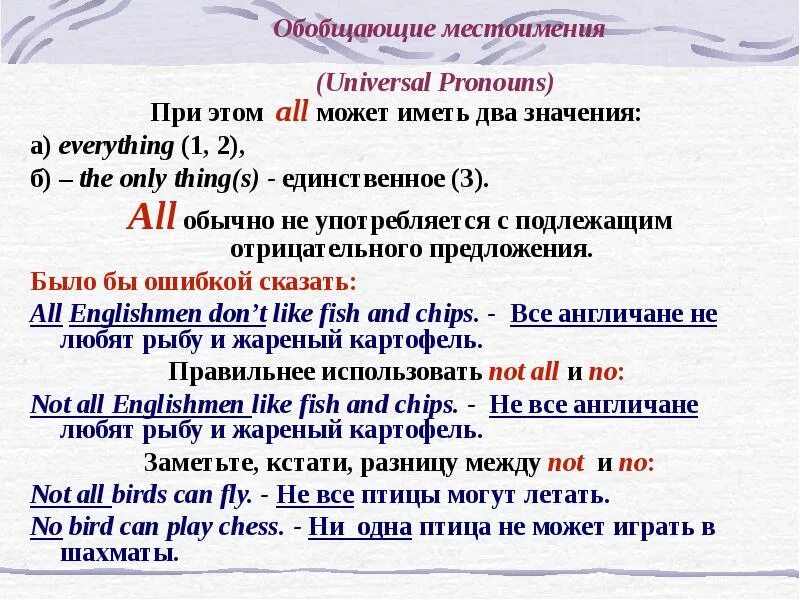 Обобщающие местоимения

(Universal Pronouns)

При этом all может иметь два значения:

а) everything (1, 2),

б) – the only thing(s) - единственное (3).

All обычно не употребляется с подлежащим отрицательного предложения.

Было бы ошибкой сказать:

All Englishmen don't like fish and chips. - Все англичане не любят рыбу и жареный картофель.

Правильнее использовать not all и no:

Not all Englishmen like fish and chips. - Не все англичане любят рыбу и жареный картофель.

Заметьте, кстати, разницу между not и no:

Not all birds can fly. - Не все птицы могут летать.

No bird can play chess. - Ни одна птица не может играть в шахматы.